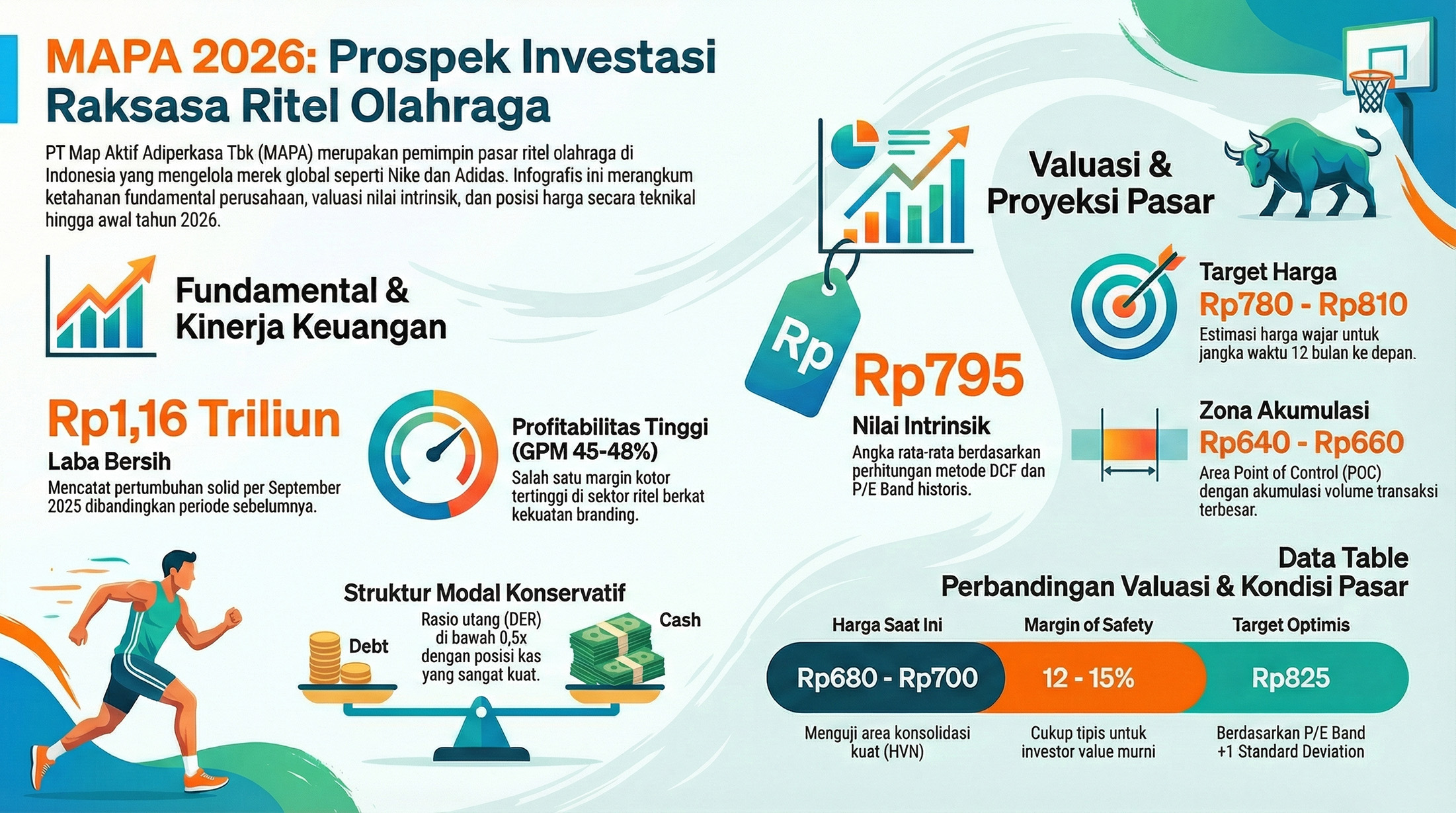 MAPA 2026: Prospek Investasi Raksasa Ritel Olahraga

PT Map Aktif Adiperkasa Tbk (MAPA) merupakan pemimpin pasar ritel olahraga di Indonesia yang mengelola merek global seperti Nike dan Adidas. Infografis ini merangkum ketahanan fundamental perusahaan, valuasi nilai intrinsik, dan posisi harga secara teknikal hingga awal tahun 2026.

Fundamental & Kinerja Keuangan

Rp1,16 Triliun
Laba Bersih
Mencatat pertumbuhan solid per September 2025 dibandingkan periode sebelumnya.

Profitabilitas Tinggi (GPM 45-48%)
Salah satu margin kotor tertinggi di sektor ritel berkat kekuatan branding.

Struktur Modal Konservatif
Debt
Rasio utang (DER) di bawah 0,5x dengan posisi kas yang sangat kuat.
Cash

Valuasi & Proyeksi Pasar

Rp

Rp795
Nilai Intrinsik
Angka rata-rata berdasarkan perhitungan metode DCF dan P/E Band historis.

Target Harga
Rp780 - Rp810
Estimasi harga wajar untuk jangka waktu 12 bulan ke depan.

Zona Akumulasi
Rp640 - Rp660
Area Point of Control (POC) dengan akumulasi volume transaksi terbesar.

Data Table
Perbandingan Valuasi & Kondisi Pasar

| Harga Saat Ini | Margin of Safety | Target Optimis |
|---|---|---|
| Rp680 - Rp700 | 12 - 15% | Rp825 |
| Menguji area konsolidasi kuat (HVN) | Cukup tipis untuk investor value murni | Berdasarkan P/E Band +1 Standard Deviation |